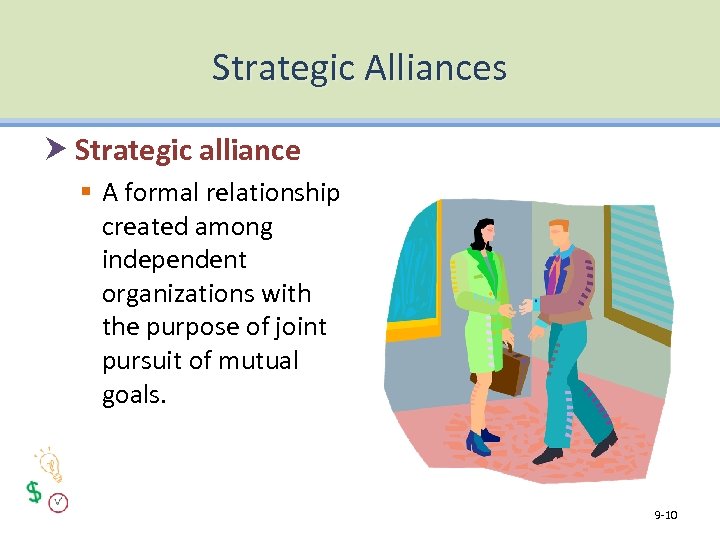 Strategic Alliances

Strategic alliance

A formal relationship created among independent organizations with the purpose of joint pursuit of mutual goals.

$

9-10